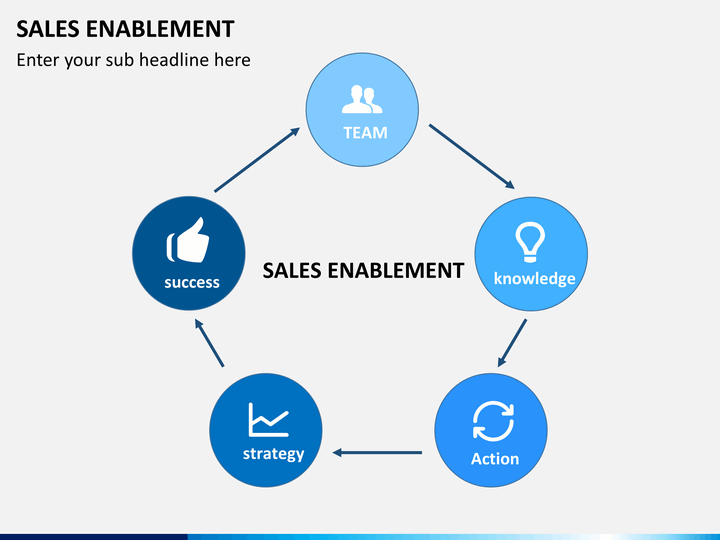 SALES ENABLEMENT
Enter your sub headline here

TEAM

knowledge

Action

strategy

success

SALES ENABLEMENT